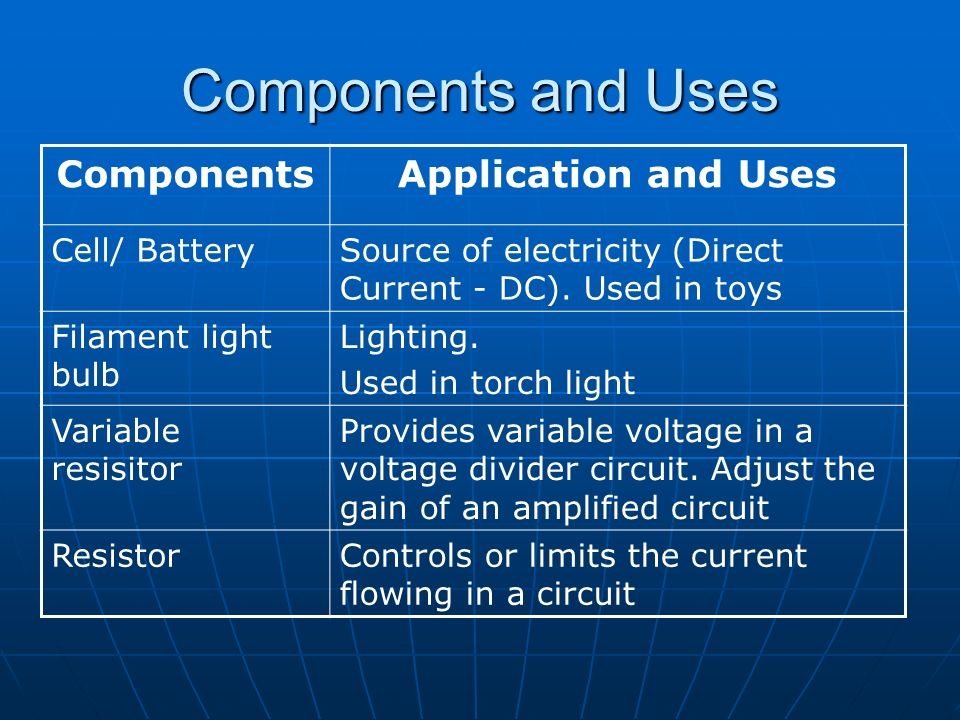 Components and Uses

| Components | Application and Uses |
|---|---|
| Cell/ Battery | Source of electricity (Direct Current - DC). Used in toys |
| Filament light bulb | Lighting. Used in torch light |
| Variable resisitor | Provides variable voltage in a voltage divider circuit. Adjust the gain of an amplified circuit |
| Resistor | Controls or limits the current flowing in a circuit |